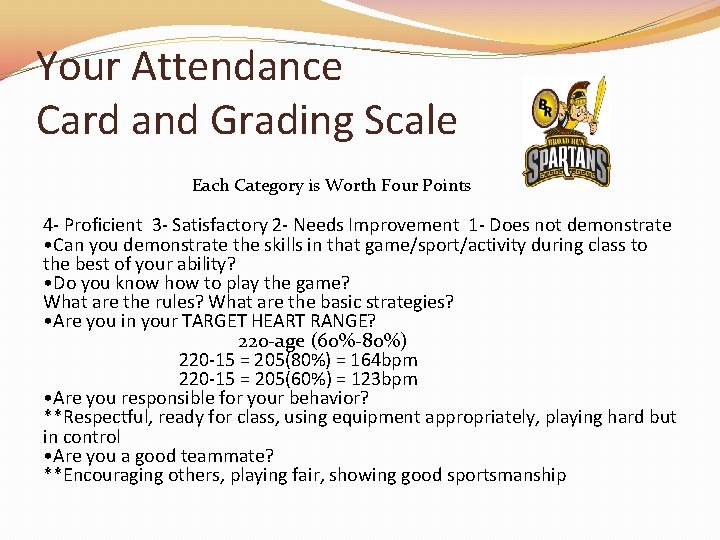 Your Attendance Card and Grading Scale

BR
BROAD RUN
SPARTANS

Each Category is Worth Four Points

4- Proficient 3- Satisfactory 2- Needs Improvement 1- Does not demonstrate
•Can you demonstrate the skills in that game/sport/activity during class to the best of your ability?
•Do you know how to play the game?
What are the rules? What are the basic strategies?
•Are you in your TARGET HEART RANGE?
220-age (60%-80%)
220-15 = 205(80%) = 164bpm
220-15 = 205(60%) = 123bpm
•Are you responsible for your behavior?
**Respectful, ready for class, using equipment appropriately, playing hard but in control
•Are you a good teammate?
**Encouraging others, playing fair, showing good sportsmanship